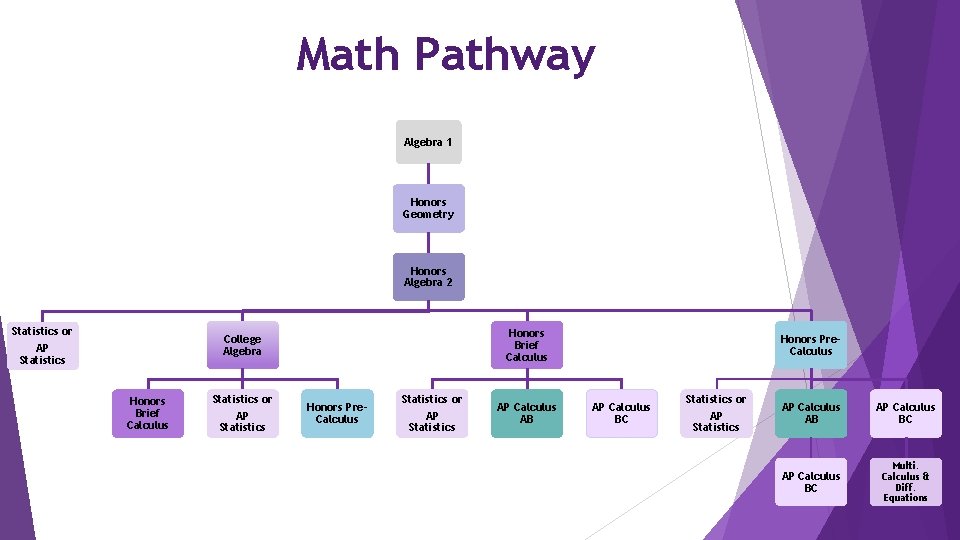 Math Pathway

Algebra 1

Honors Geometry

Honors Algebra 2

Statistics or AP Statistics

College Algebra

Honors Brief Calculus

Honors Pre-Calculus

Honors Brief Calculus

Statistics or AP Statistics

Honors Pre-Calculus

Statistics or AP Statistics

AP Calculus AB

AP Calculus BC

Statistics or AP Statistics

AP Calculus AB

AP Calculus BC

AP Calculus BC

Multi. Calculus & Diff. Equations